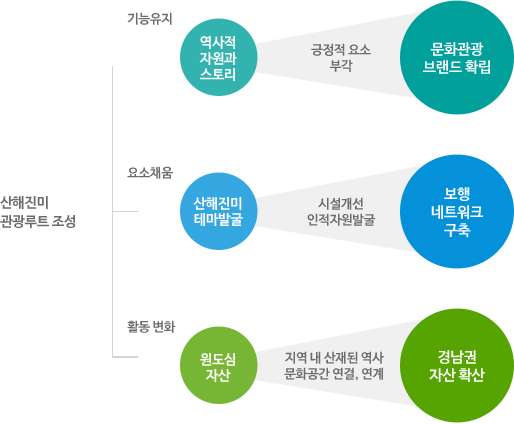 산해진미
관광루트 조성

기능유지

역사적
자원과
스토리

긍정적 요소
부각

문화관광
브랜드 확립

요소채움

산해진미
테마발굴

시설개선
인적자원발굴

보행
네트워크
구축

활동 변화

원도심
자산

지역 내 산재된 역사
문화공간 연결, 연계

경남권
자산 확산